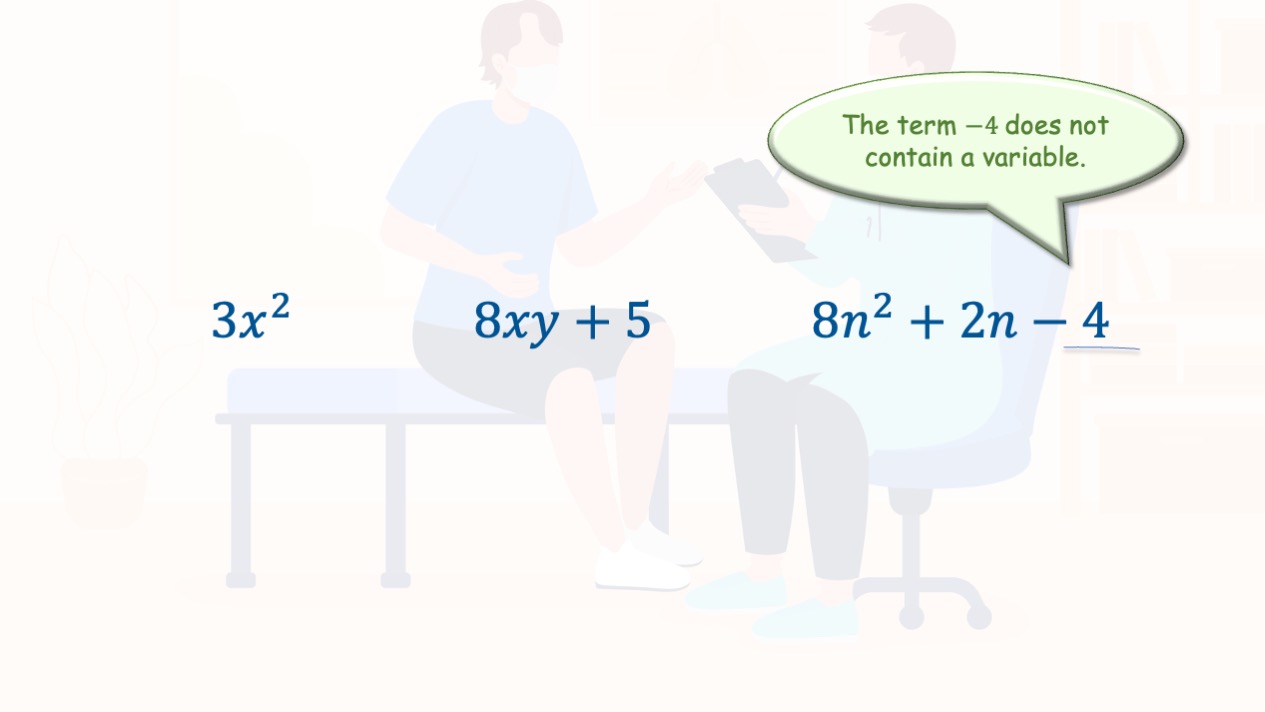 The term $-4$ does not contain a variable.

$3x^2$

$8xy + 5$

$8n^2 + 2n - 4$